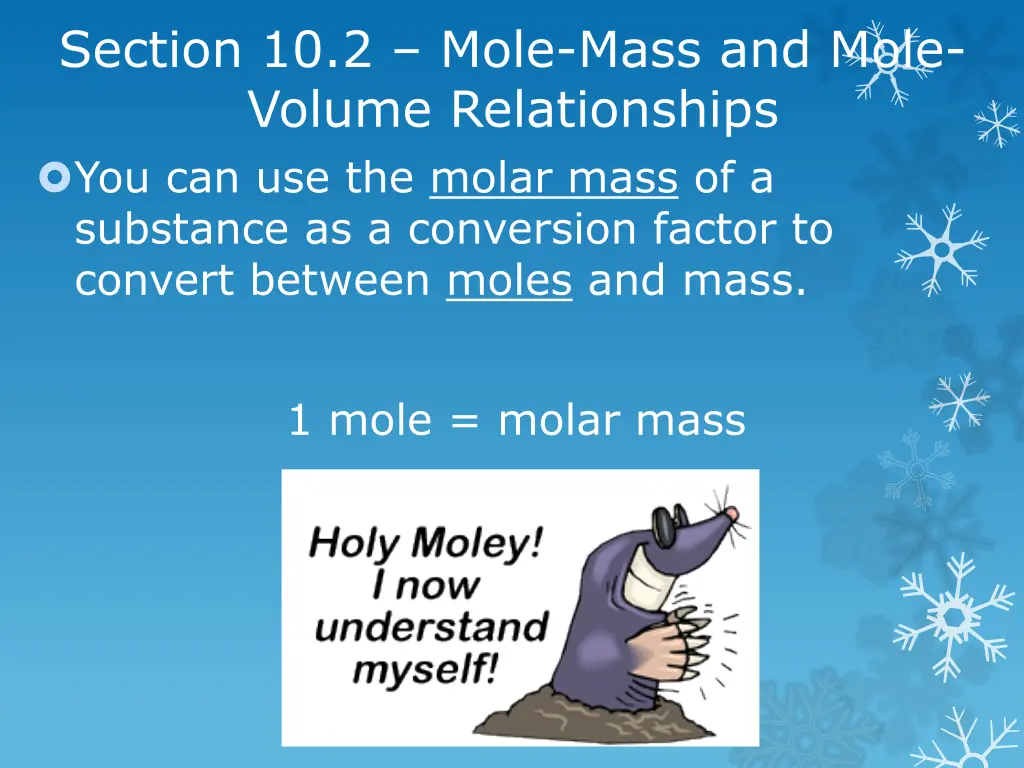 Section 10.2 – Mole-Mass and Mole-Volume Relationships

You can use the molar mass of a substance as a conversion factor to convert between moles and mass.

1 mole = molar mass

Holy Moley! I now understand myself!